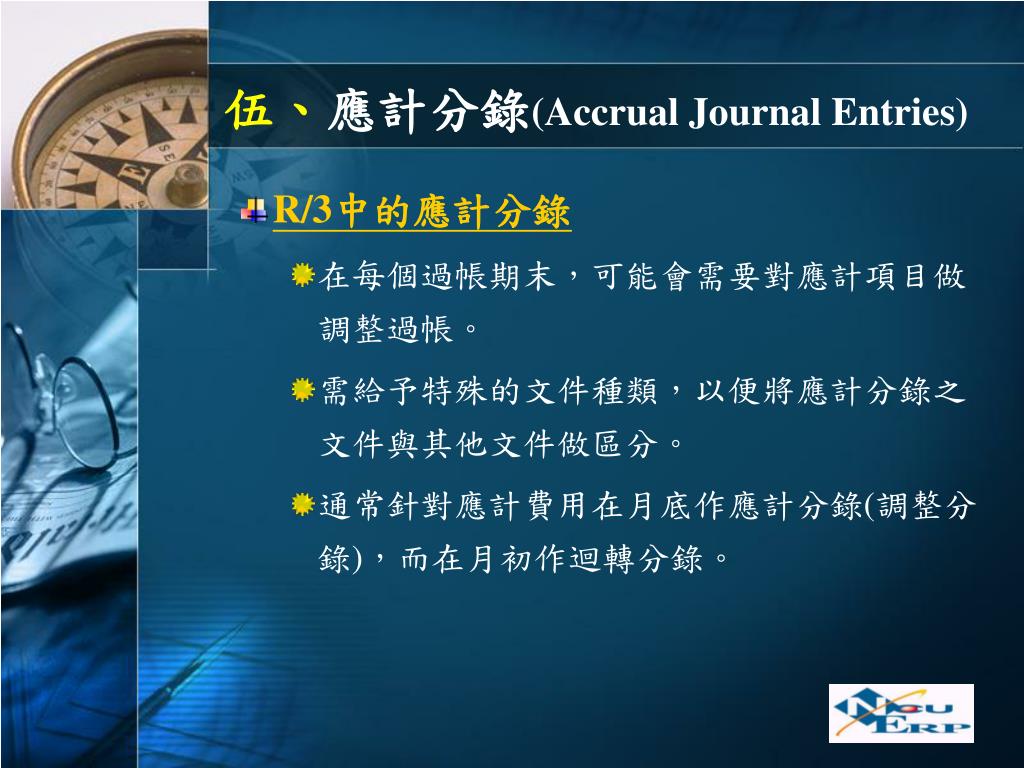 伍、應計分錄(Accrual Journal Entries)

R/3中的應計分錄

在每個過帳期末，可能會需要對應計項目做調整過帳。

需給予特殊的文件種類，以便將應計分錄之文件與其他文件做區分。

通常針對應計費用在月底作應計分錄(調整分錄)，而在月初作迴轉分錄。

NCU ERP